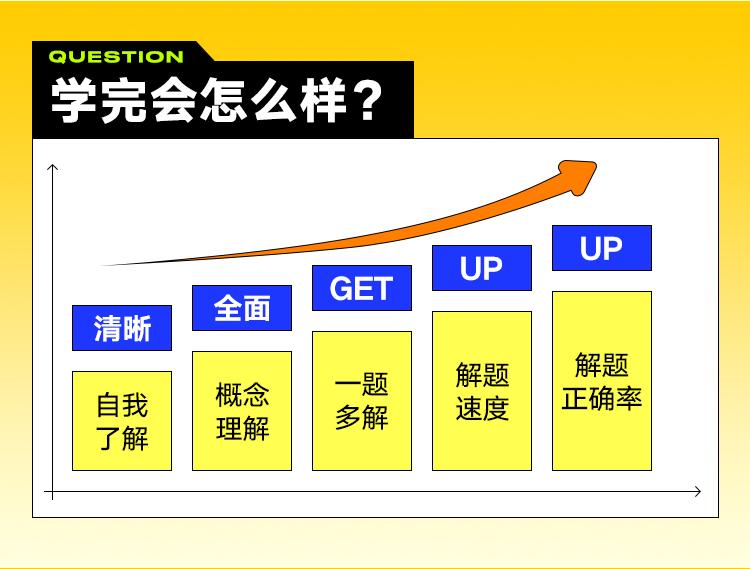 QUESTION
学完会怎么样？

清晰
自我了解

全面
概念理解

GET
一题多解

UP
解题速度

UP
解题正确率